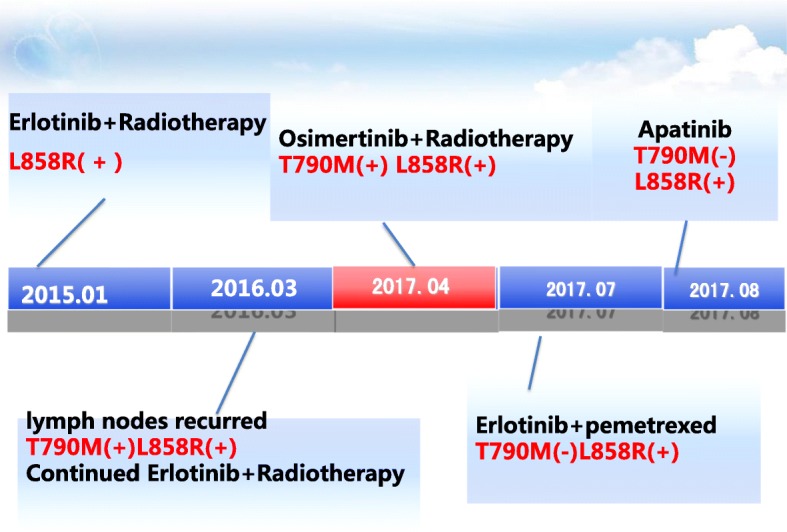 Erlotinib+Radiotherapy
L858R( + )

Osimertinib+Radiotherapy
T790M(+) L858R(+)

Apatinib
T790M(-)
L858R(+)

2015.01

2016.03

2017. 04

2017. 07

2017. 08

lymph nodes recurred
T790M(+)L858R(+)
Continued Erlotinib+Radiotherapy

Erlotinib+pemetrexed
T790M(-)L858R(+)